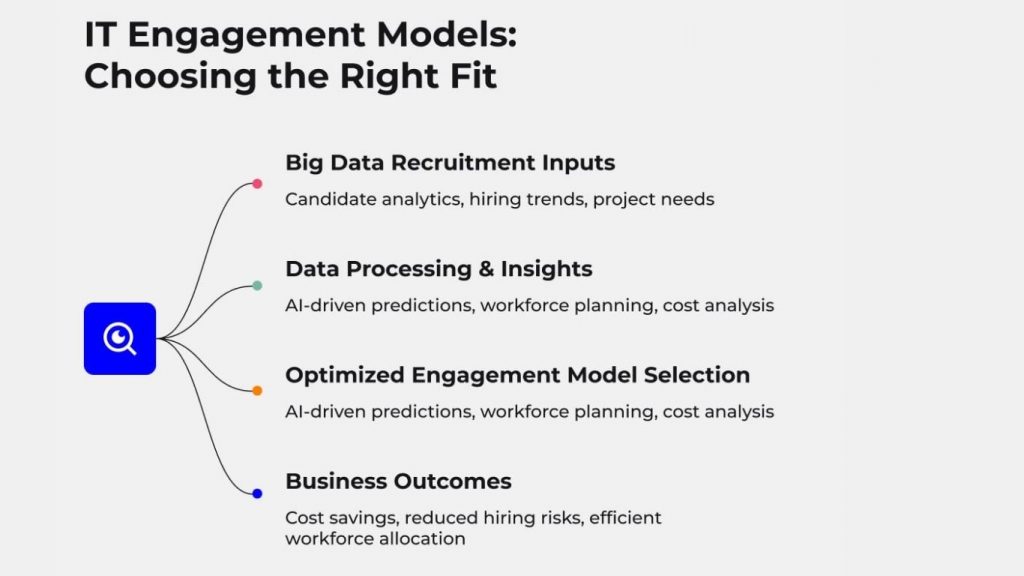 IT Engagement Models: Choosing the Right Fit

Big Data Recruitment Inputs
Candidate analytics, hiring trends, project needs

Data Processing & Insights
AI-driven predictions, workforce planning, cost analysis

Optimized Engagement Model Selection
AI-driven predictions, workforce planning, cost analysis

Business Outcomes
Cost savings, reduced hiring risks, efficient workforce allocation